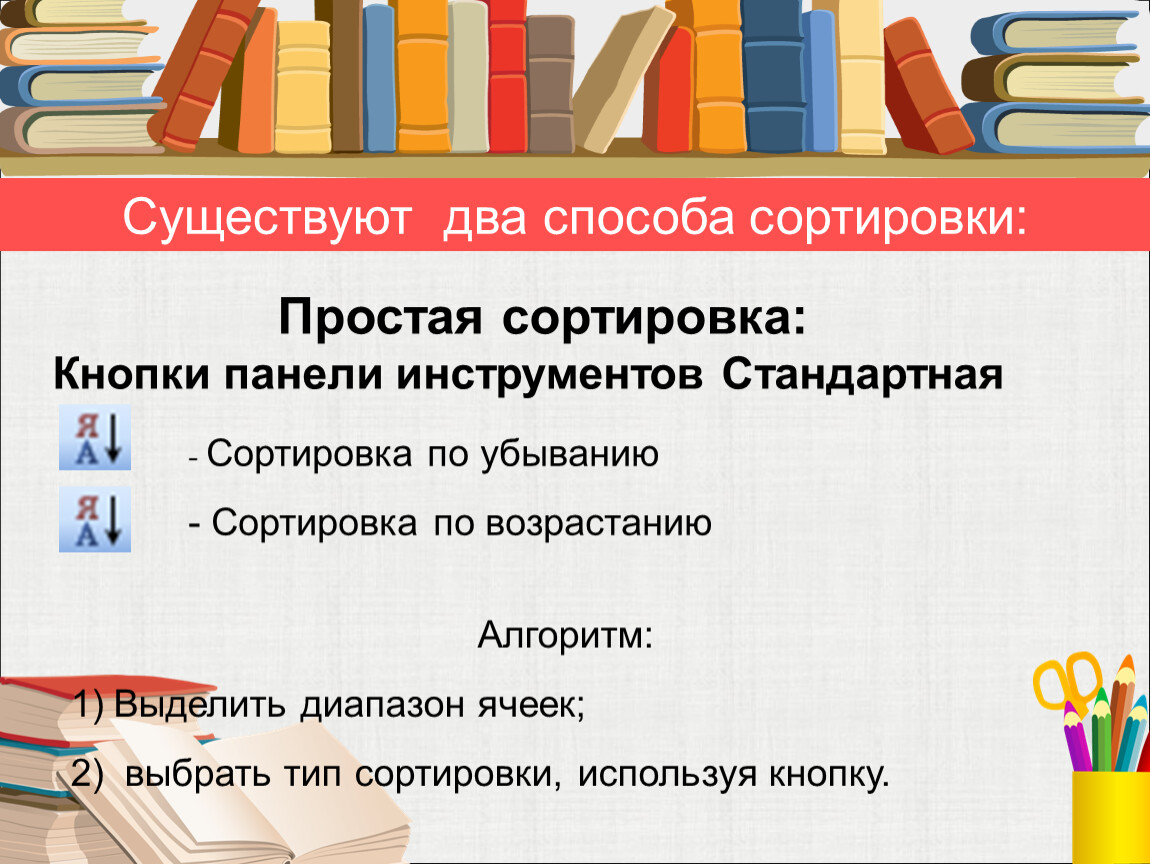 Существуют два способа сортировки:

Простая сортировка:

Кнопки панели инструментов Стандартная

Я
А
- Сортировка по убыванию

Я
А
- Сортировка по возрастанию

Алгоритм:

1) Выделить диапазон ячеек;

2) выбрать тип сортировки, используя кнопку.